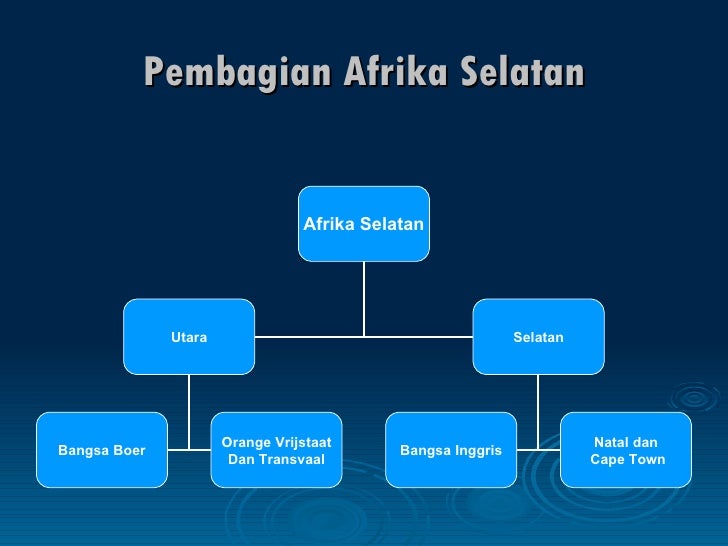 Pembagian Afrika Selatan

Afrika Selatan

Utara

Selatan

Bangsa Boer

Orange Vrijstaat Dan Transvaal

Bangsa Inggris

Natal dan Cape Town